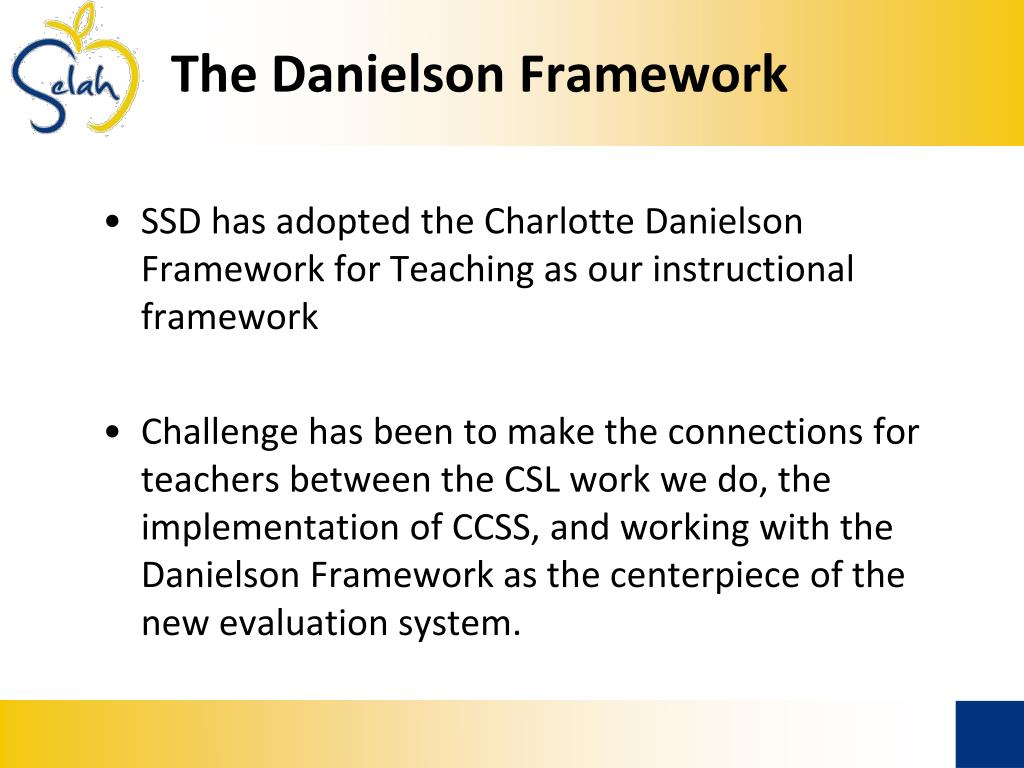 Selah

The Danielson Framework

• SSD has adopted the Charlotte Danielson Framework for Teaching as our instructional framework

• Challenge has been to make the connections for teachers between the CSL work we do, the implementation of CCSS, and working with the Danielson Framework as the centerpiece of the new evaluation system.